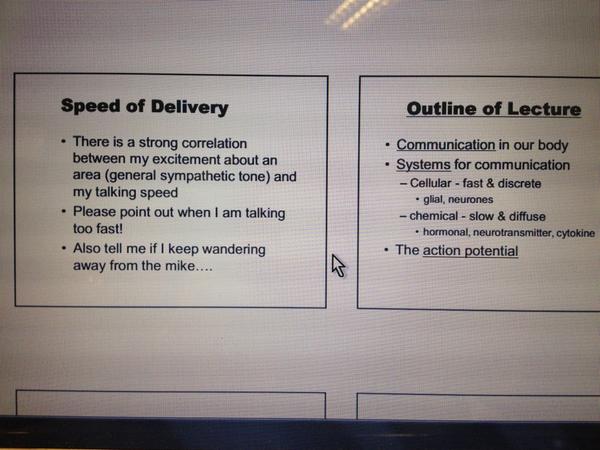 Speed of Delivery

• There is a strong correlation between my excitement about an area (general sympathetic tone) and my talking speed
• Please point out when I am talking too fast!
• Also tell me if I keep wandering away from the mike….

Outline of Lecture

• Communication in our body
• Systems for communication
– Cellular - fast & discrete
• glial, neurones
– chemical - slow & diffuse
• hormonal, neurotransmitter, cytokine
• The action potential